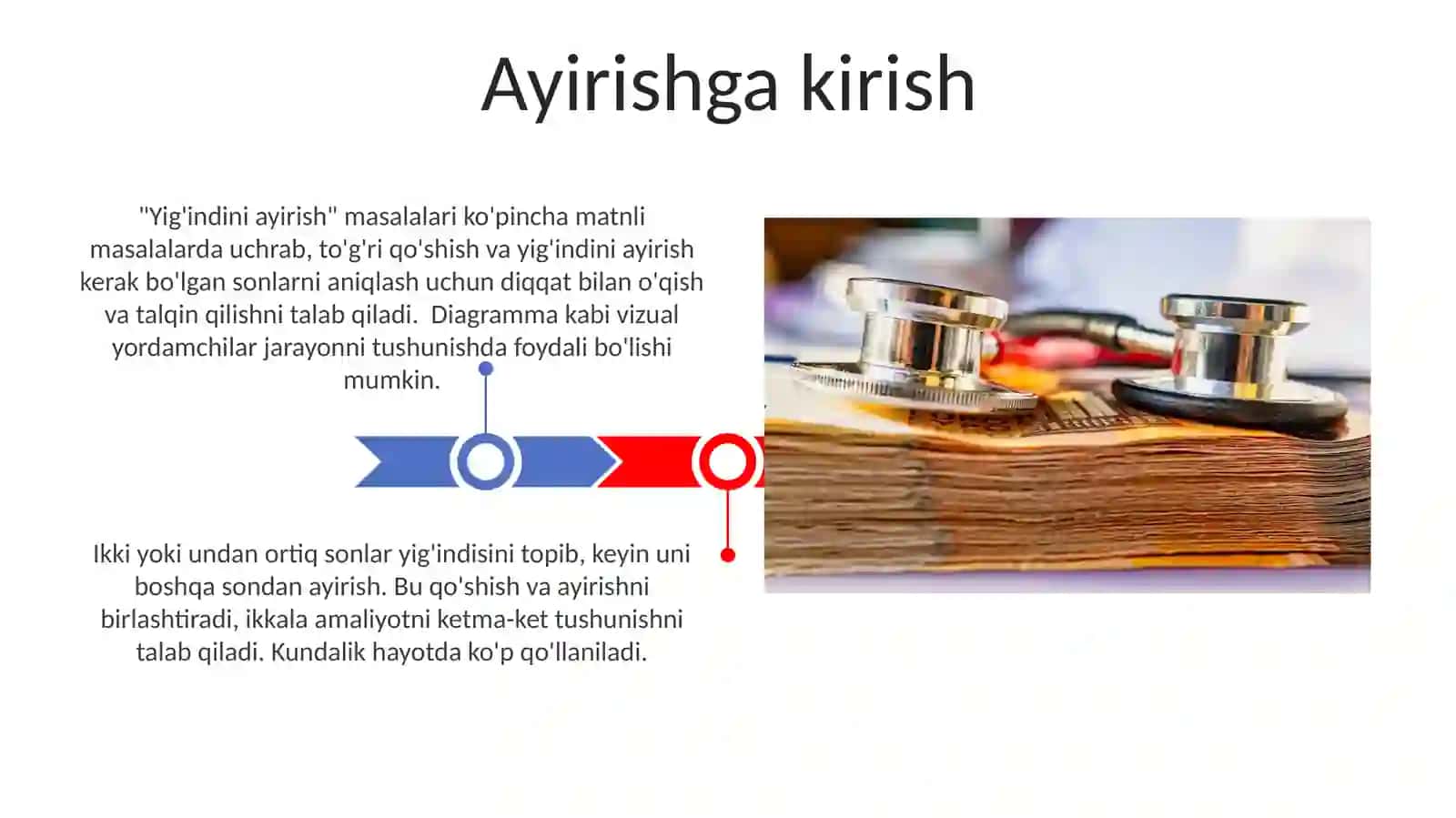 Ayirishga kirish

"Yig'indini ayirish" masalalari ko'pincha matnli masalalarda uchrab, to'g'ri qo'shish va yig'indini ayirish kerak bo'lgan sonlarni aniqlash uchun diqqat bilan o'qish va talqin qilishni talab qiladi.  Diagramma kabi vizual yordamchilar jarayonni tushunishda foydali bo'lishi mumkin.

Ikki yoki undan ortiq sonlar yig'indisini topib, keyin uni boshqa sondan ayirish. Bu qo'shish va ayirishni birlashtiradi, ikkala amaliyotni ketma-ket tushunishni talab qiladi. Kundalik hayotda ko'p qo'llaniladi.